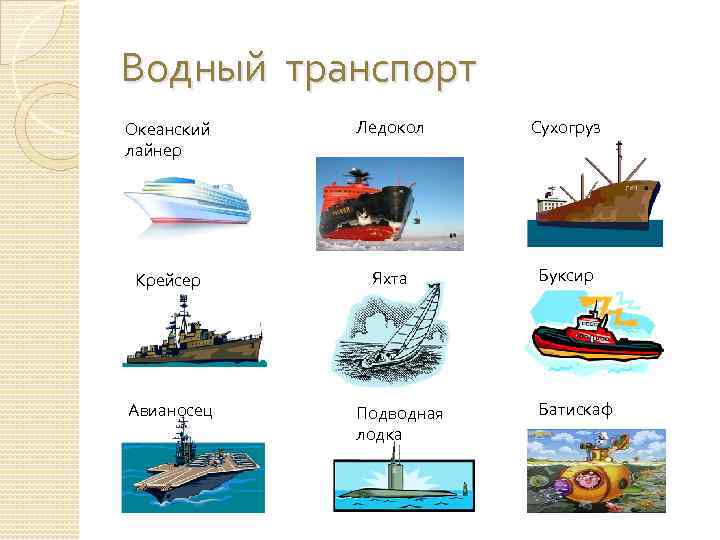 Водный транспорт

Океанский лайнер

Ледокол

Сухогруз

Крейсер

Яхта

Буксир

Авианосец

Подводная лодка

Батискаф